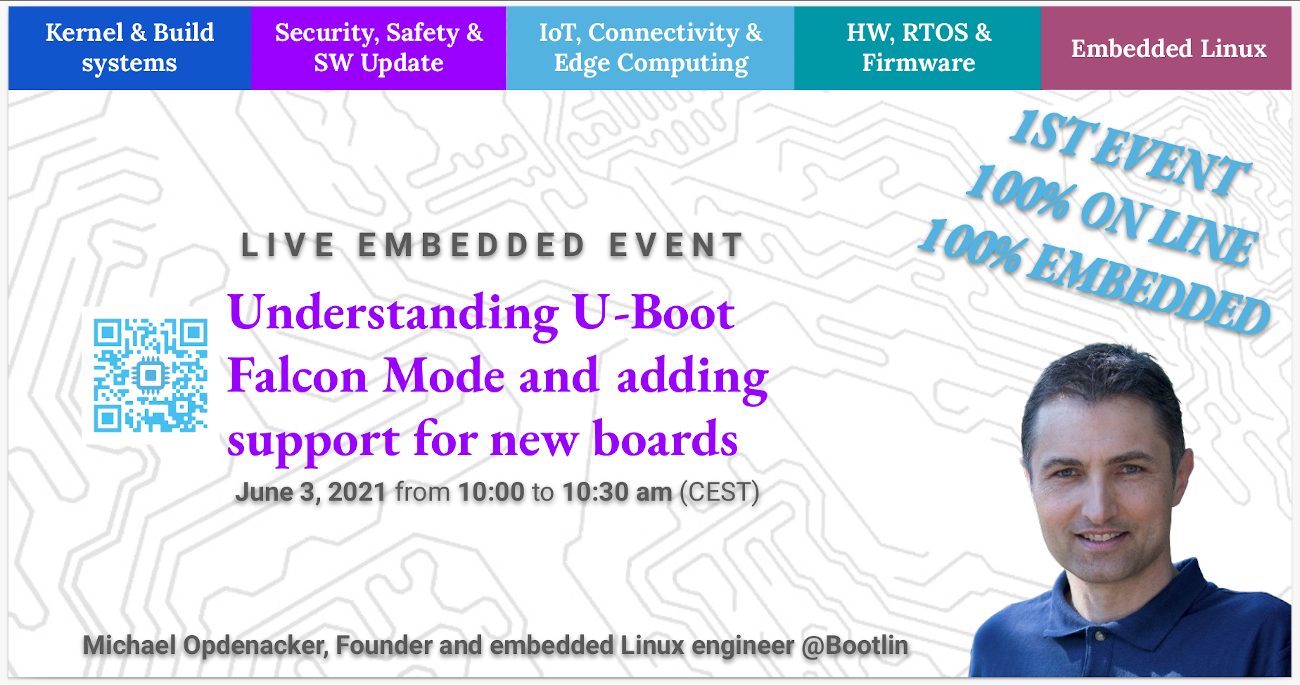 Kernel & Build systems

Security, Safety & SW Update

IoT, Connectivity & Edge Computing

HW, RTOS & Firmware

Embedded Linux

1ST EVENT
100% ON LINE
100% EMBEDDED

LIVE EMBEDDED EVENT

Understanding U-Boot Falcon Mode and adding support for new boards

June 3, 2021 from 10:00 to 10:30 am (CEST)

Michael Opdenacker, Founder and embedded Linux engineer @Bootlin